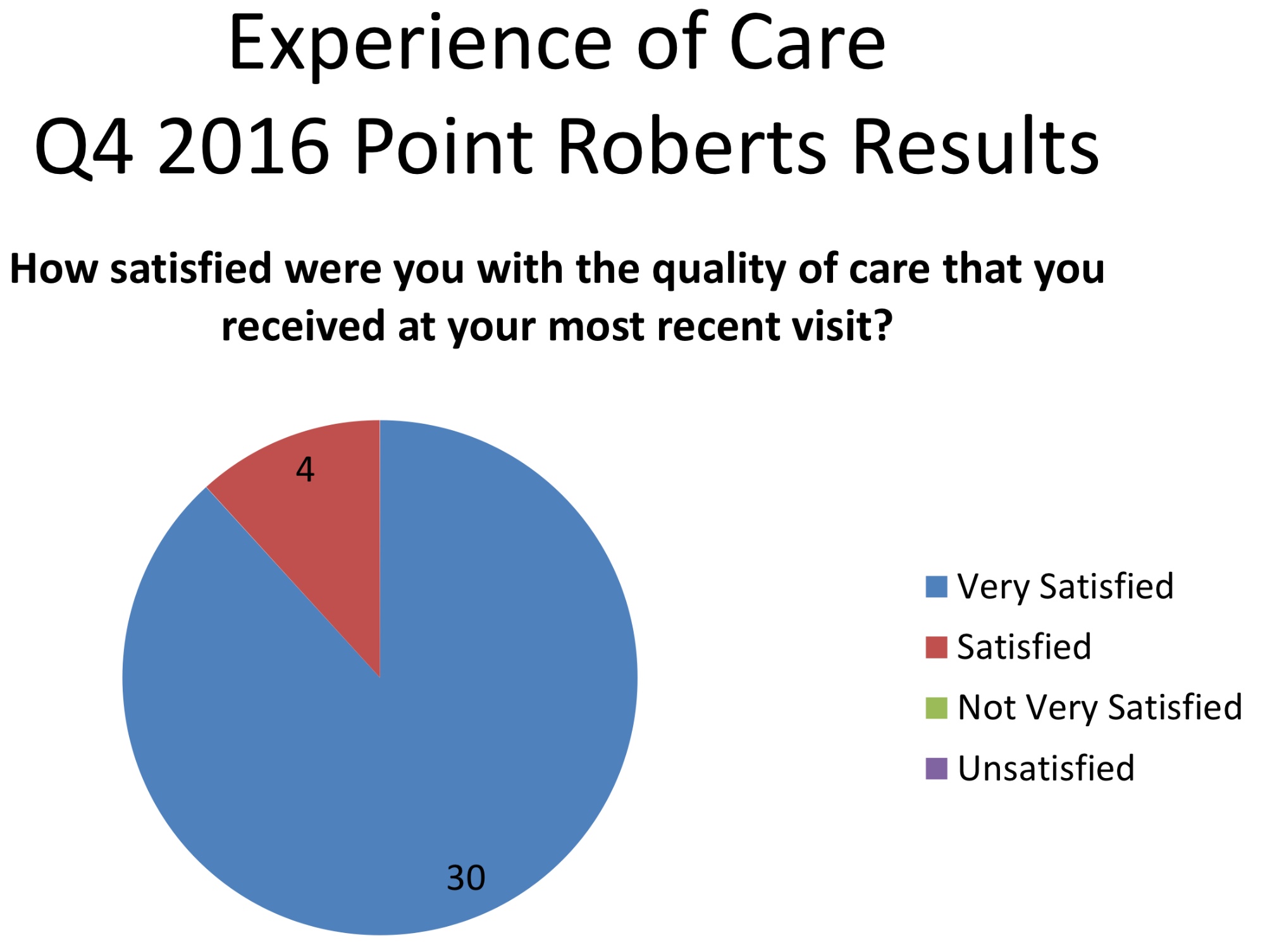 Experience of Care
Q4 2016 Point Roberts Results

How satisfied were you with the quality of care that you received at your most recent visit?

4

30

Very Satisfied
Satisfied
Not Very Satisfied
Unsatisfied